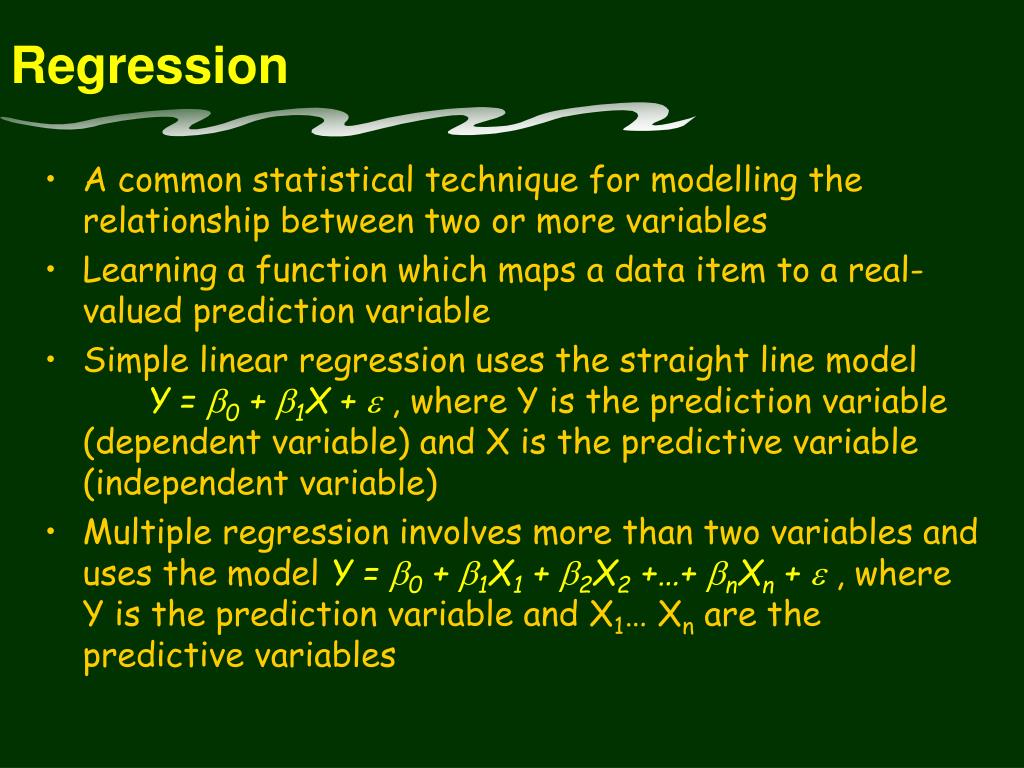 Regression

• A common statistical technique for modelling the relationship between two or more variables

• Learning a function which maps a data item to a real-valued prediction variable

• Simple linear regression uses the straight line model
$Y = \beta_0 + \beta_1 X + \varepsilon$ , where Y is the prediction variable (dependent variable) and X is the predictive variable (independent variable)

• Multiple regression involves more than two variables and uses the model $Y = \beta_0 + \beta_1 X_1 + \beta_2 X_2 + \ldots + \beta_n X_n + \varepsilon$ , where Y is the prediction variable and $X_1 \ldots X_n$ are the predictive variables